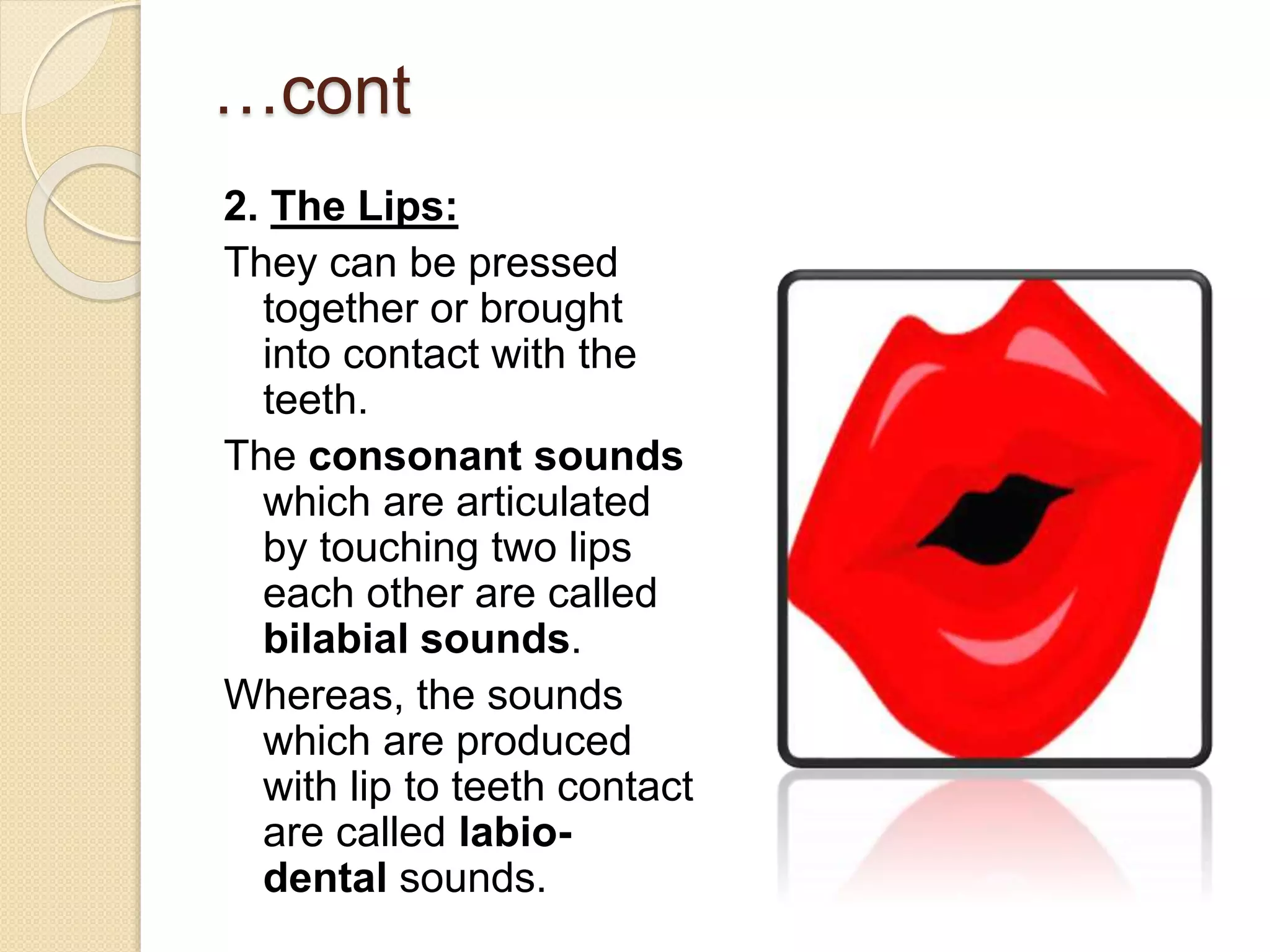 …cont

2. The Lips:

They can be pressed together or brought into contact with the teeth.

The consonant sounds which are articulated by touching two lips each other are called bilabial sounds.

Whereas, the sounds which are produced with lip to teeth contact are called labio-dental sounds.